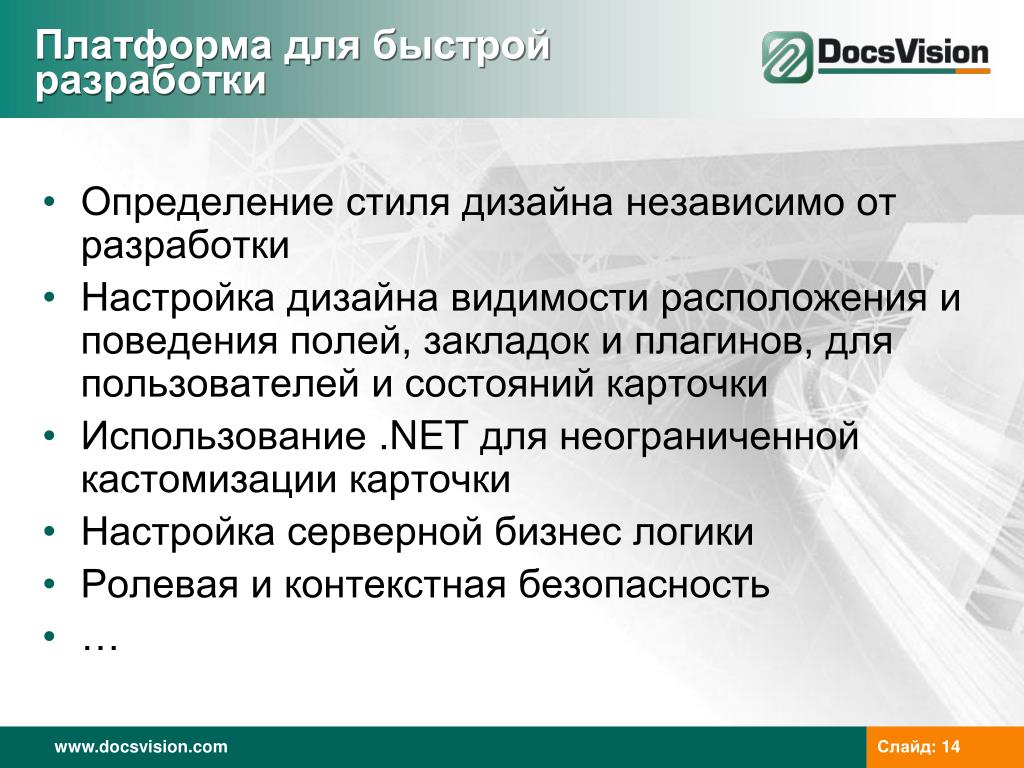 Платформа для быстрой разработки

DocsVision

• Определение стиля дизайна независимо от разработки
• Настройка дизайна видимости расположения и поведения полей, закладок и плагинов, для пользователей и состояний карточки
• Использование .NET для неограниченной кастомизации карточки
• Настройка серверной бизнес логики
• Ролевая и контекстная безопасность
• …

www.docsvision.com

Слайд: 14